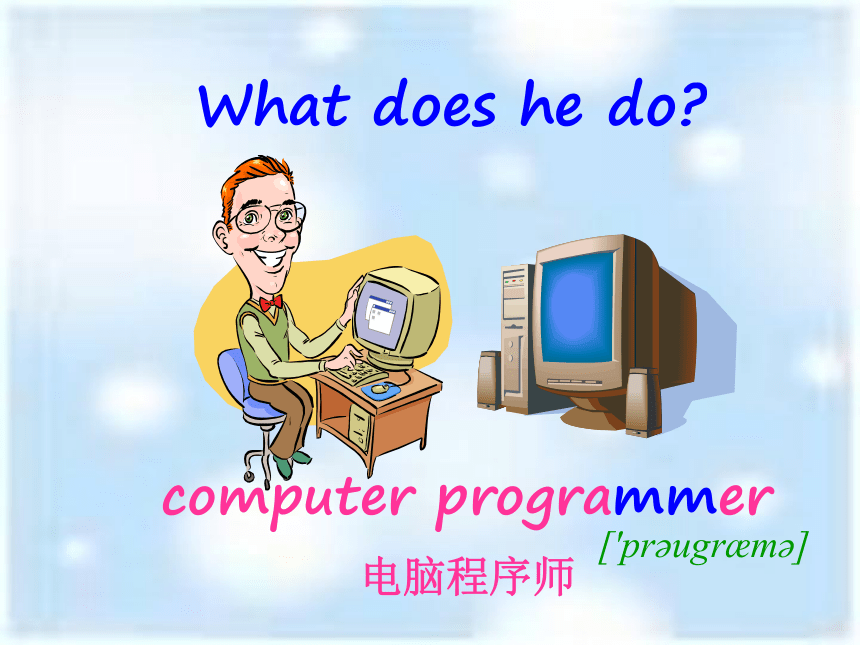 What does he do?

computer programmer

['prəugræmə]

电脑程序师